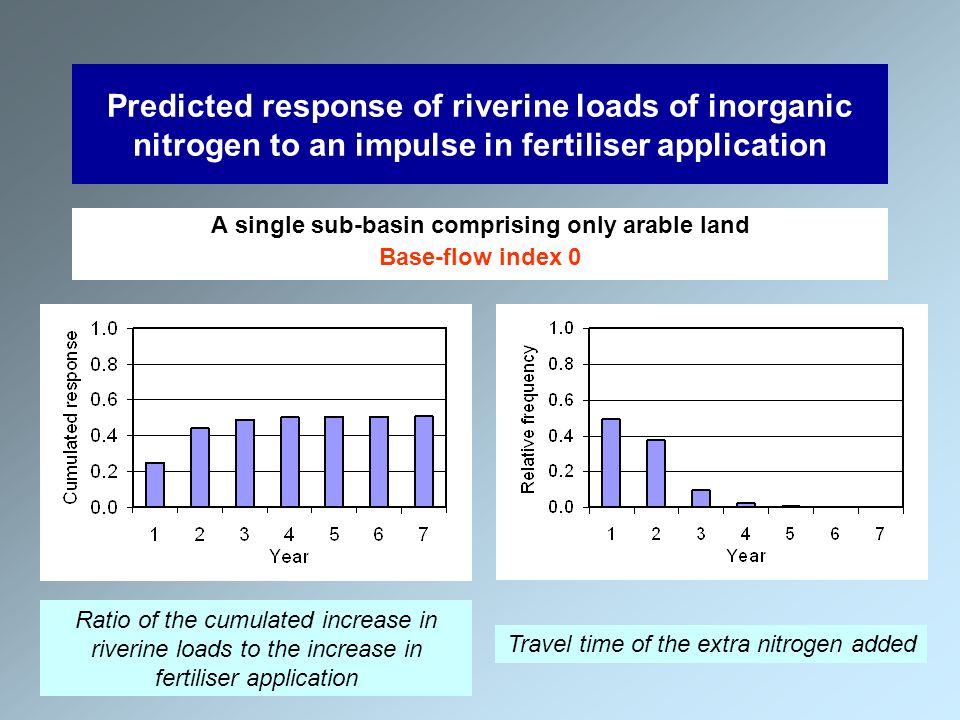 Predicted response of riverine loads of inorganic nitrogen to an impulse in fertiliser application

A single sub-basin comprising only arable land
Base-flow index 0

Cumulated response
1.0
0.8
0.6
0.4
0.2
0.0
1 2 3 4 5 6 7
Year

Relative frequency
1.0
0.8
0.6
0.4
0.2
0.0
1 2 3 4 5 6 7
Year

Ratio of the cumulated increase in riverine loads to the increase in fertiliser application

Travel time of the extra nitrogen added